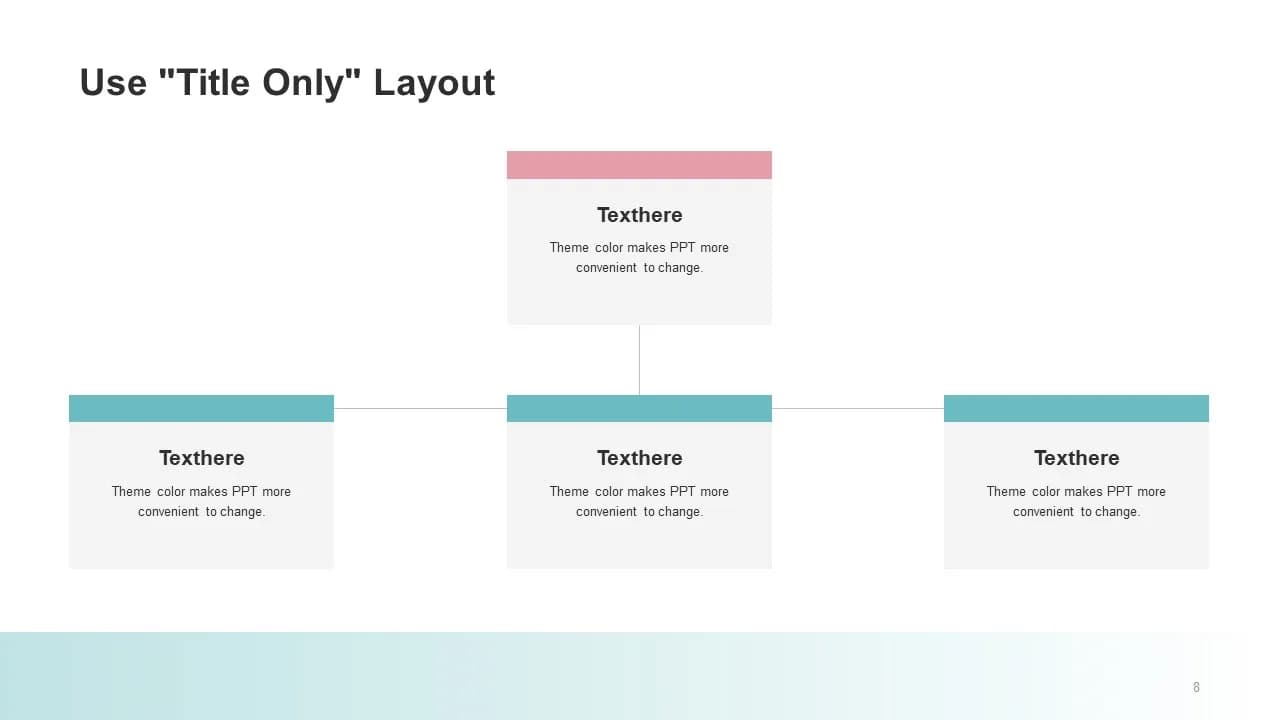 Use "Title Only" Layout

Texthere

Theme color makes PPT more convenient to change.

Texthere

Theme color makes PPT more convenient to change.

Texthere

Theme color makes PPT more convenient to change.

Texthere

Theme color makes PPT more convenient to change.

8